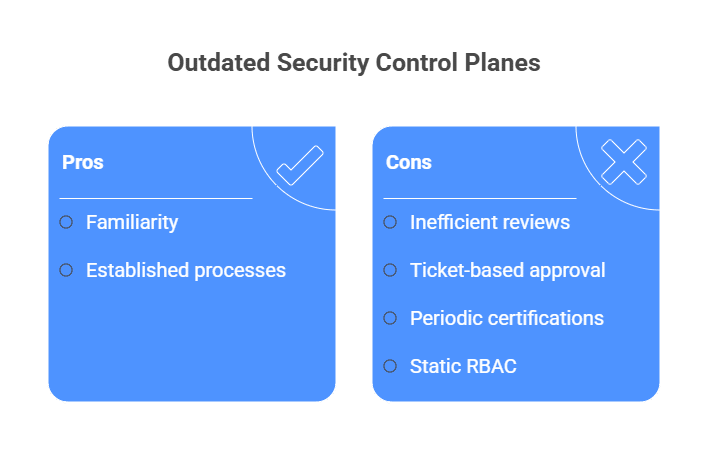 Outdated Security Control Planes

Pros

Familiarity

Established processes

Cons

Inefficient reviews

Ticket-based approval

Periodic certifications

Static RBAC